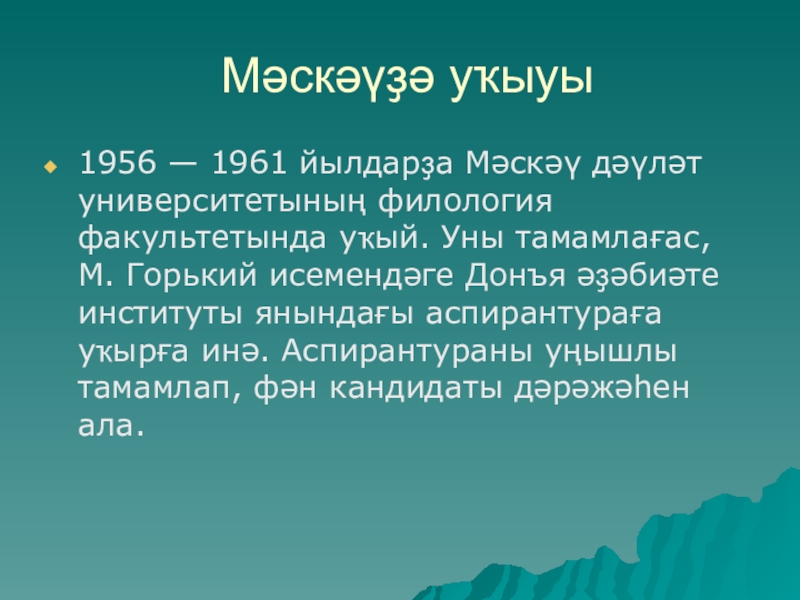 Мәскәүҙә уҡыуы

1956 — 1961 йылдарҙа Мәскәү дәүләт университетының филология факультетында уҡый. Уны тамамлағас, М. Горький исемендәге Донъя әҙәбиәте институты янындағы аспирантураға уҡырға инә. Аспирантураны уңышлы тамамлап, фән кандидаты дәрәжәһен ала.